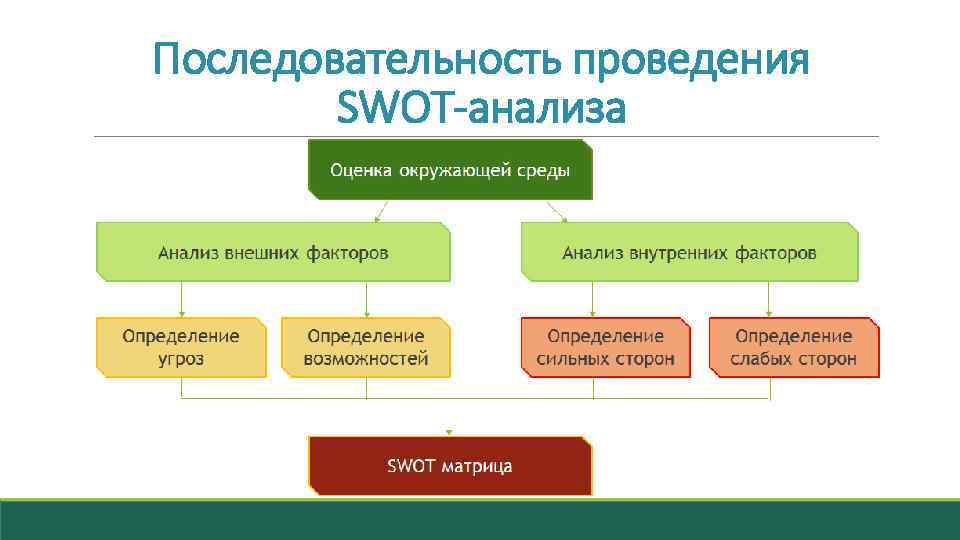 Последовательность проведения SWOT-анализа

Оценка окружающей среды

Анализ внешних факторов

Анализ внутренних факторов

Определение угроз

Определение возможностей

Определение сильных сторон

Определение слабых сторон

SWOT матрица